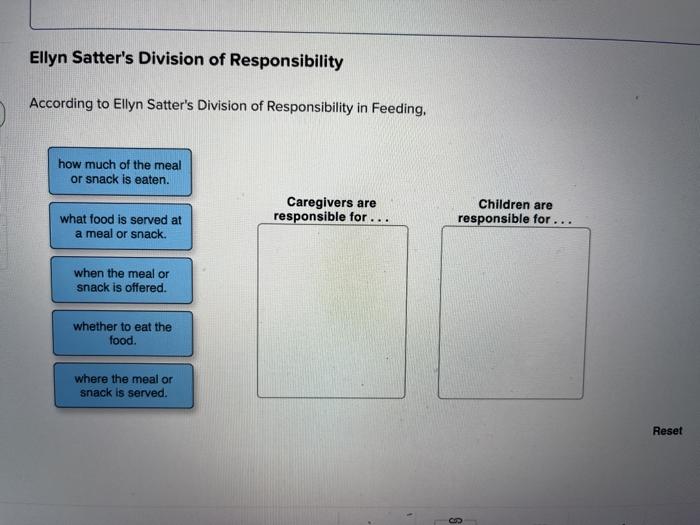 Ellyn Satter's Division of Responsibility

According to Ellyn Satter's Division of Responsibility in Feeding,

how much of the meal or snack is eaten.

what food is served at a meal or snack.

when the meal or snack is offered.

whether to eat the food.

where the meal or snack is served.

Caregivers are responsible for . . .

Children are responsible for . . .

Reset